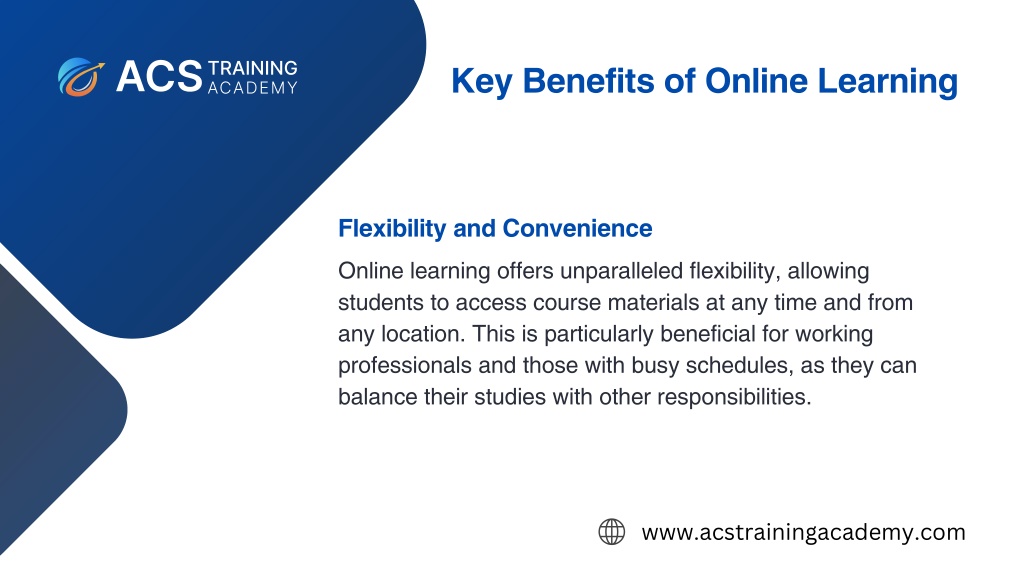 ACS TRAINING ACADEMY

Key Benefits of Online Learning

Flexibility and Convenience

Online learning offers unparalleled flexibility, allowing students to access course materials at any time and from any location. This is particularly beneficial for working professionals and those with busy schedules, as they can balance their studies with other responsibilities.

www.acstrainingacademy.com